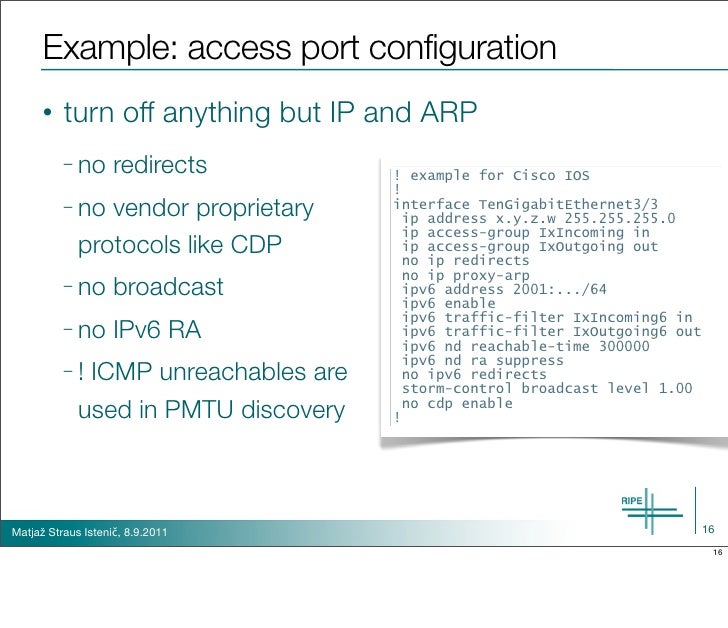 Example: access port configuration

• turn off anything but IP and ARP

- no redirects

- no vendor proprietary protocols like CDP

- no broadcast

- no IPv6 RA

- ! ICMP unreachables are used in PMTU discovery

! example for Cisco IOS
!
interface TenGigabitEthernet3/3
 ip address x.y.z.w 255.255.255.0
 ip access-group IxIncoming in
 ip access-group IxOutgoing out
 no ip redirects
 no ip proxy-arp
 ipv6 address 2001:.../64
 ipv6 enable
 ipv6 traffic-filter IxIncoming6 in
 ipv6 traffic-filter IxOutgoing6 out
 ipv6 nd reachable-time 300000
 ipv6 nd ra suppress
 no ipv6 redirects
 storm-control broadcast level 1.00
 no cdp enable
!

RIPE

Matjaž Straus Istenič, 8.9.2011

16

16